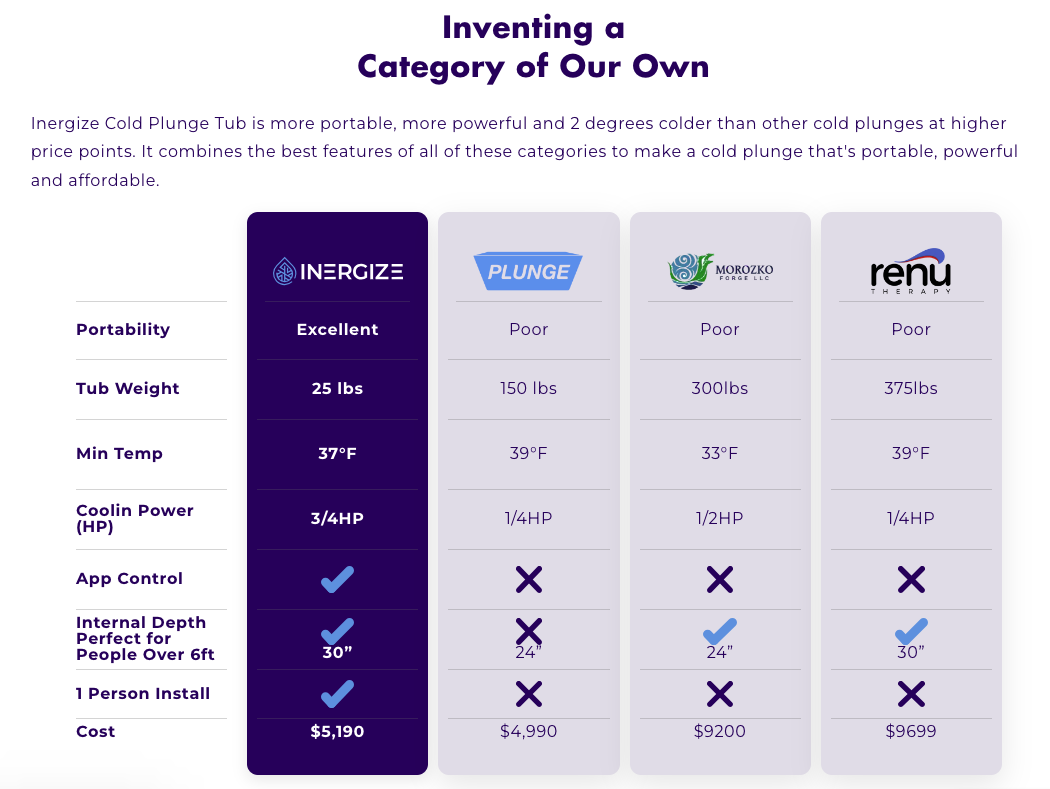 Inventing a
Category of Our Own

Inergize Cold Plunge Tub is more portable, more powerful and 2 degrees colder than other cold plunges at higher price points. It combines the best features of all of these categories to make a cold plunge that's portable, powerful and affordable.

| | INERGIZE | PLUNGE | MOROZKO FORGE LLC | renu THERAPY |
|---|---|---|---|---|
| Portability | Excellent | Poor | Poor | Poor |
| Tub Weight | 25 lbs | 150 lbs | 300lbs | 375lbs |
| Min Temp | 37°F | 39°F | 33°F | 39°F |
| Coolin Power (HP) | 3/4HP | 1/4HP | 1/2HP | 1/4HP |
| App Control | ✓ | ✗ | ✗ | ✗ |
| Internal Depth Perfect for People Over 6ft | ✓ 30” | ✗ 24” | ✓ 24” | ✓ 30” |
| 1 Person Install | ✓ | ✗ | ✗ | ✗ |
| Cost | $5,190 | $4,990 | $9200 | $9699 |